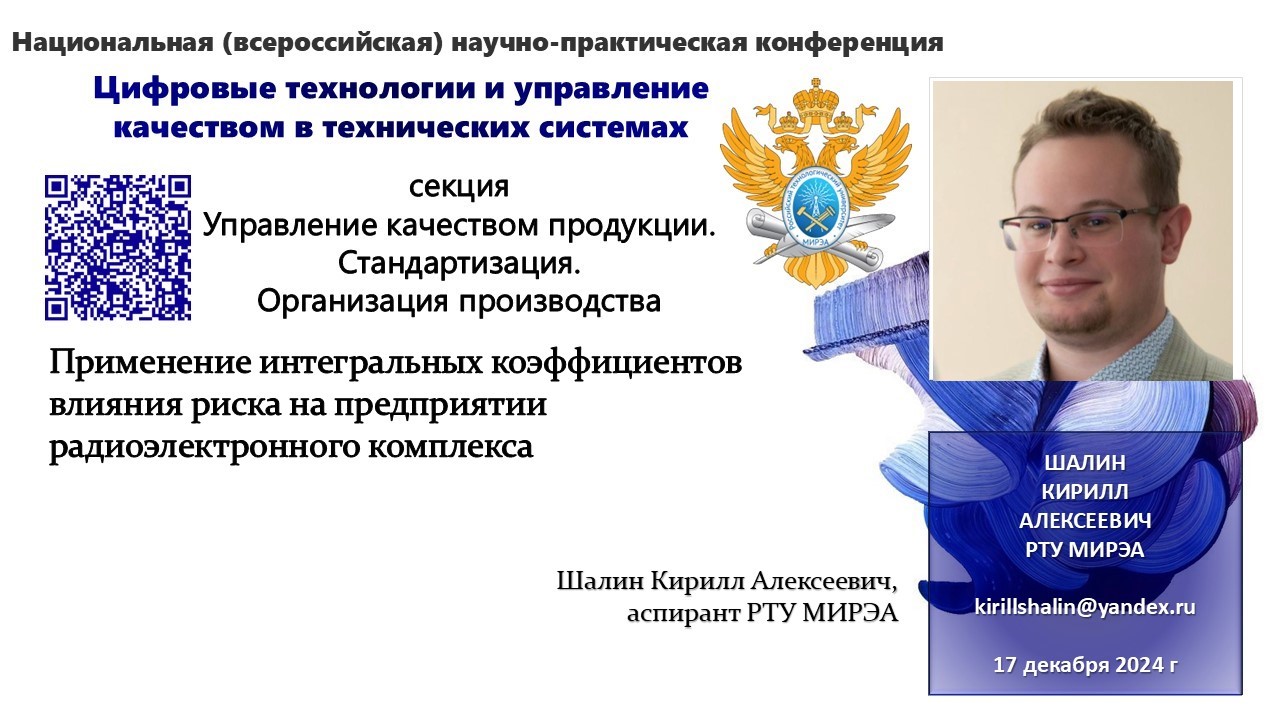 Национальная (всероссийская) научно-практическая конференция

Цифровые технологии и управление качеством в технических системах

секция
Управление качеством продукции.
Стандартизация.
Организация производства

РОССИЙСКИЙ ТЕХНОЛОГИЧЕСКИЙ УНИВЕРСИТЕТ МИРЭА

Применение интегральных коэффициентов влияния риска на предприятии радиоэлектронного комплекса

Шалин Кирилл Алексеевич,
аспирант РТУ МИРЭА

ШАЛИН
КИРИЛЛ
АЛЕКСЕЕВИЧ
РТУ МИРЭА

kirillshalin@yandex.ru

17 декабря 2024 г